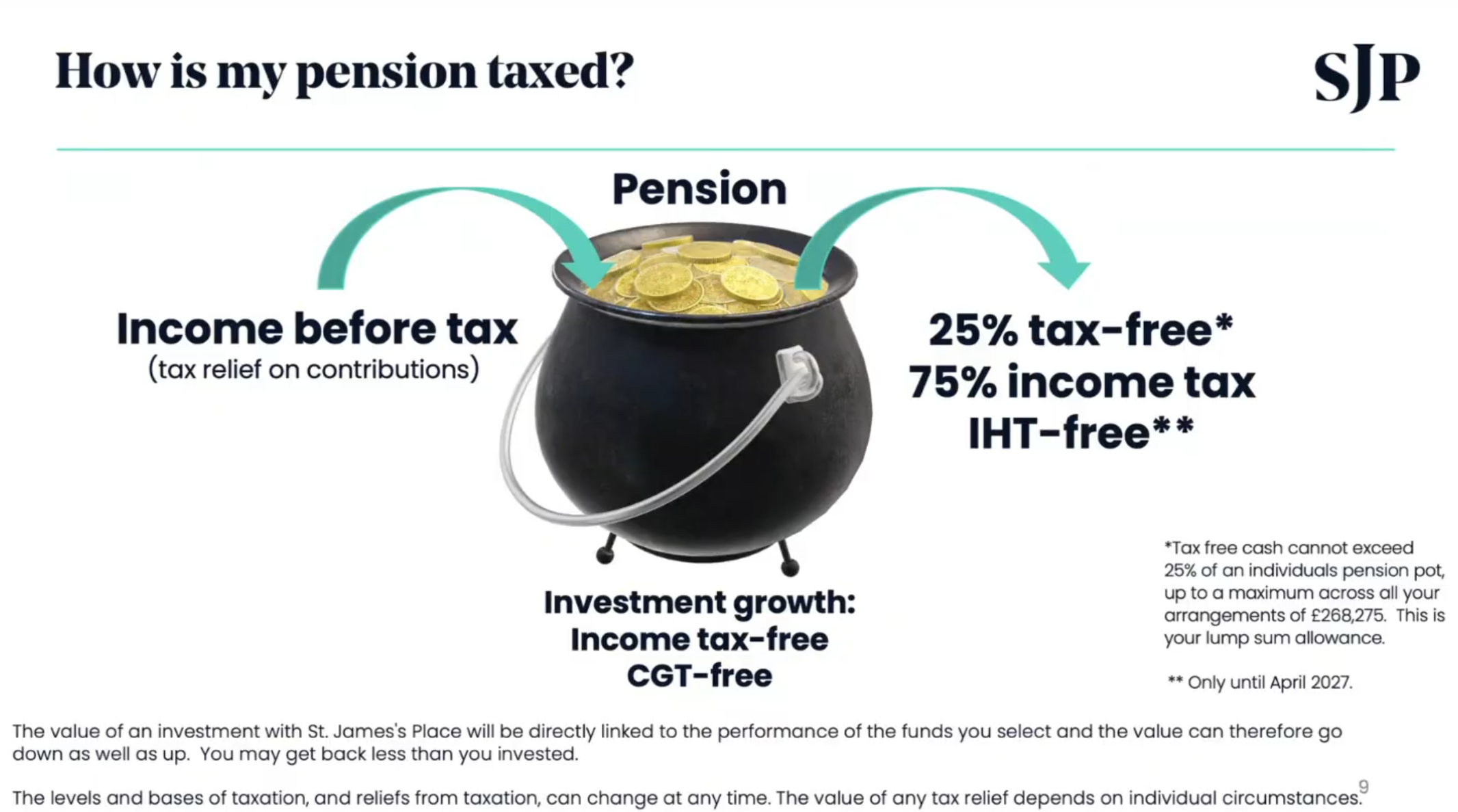 How is my pension taxed?

SJP

Pension

Income before tax
(tax relief on contributions)

25% tax-free*
75% income tax
IHT-free**

Investment growth:
Income tax-free
CGT-free

*Tax free cash cannot exceed 25% of an individuals pension pot, up to a maximum across all your arrangements of £268,275. This is your lump sum allowance.

** Only until April 2027.

The value of an investment with St. James's Place will be directly linked to the performance of the funds you select and the value can therefore go down as well as up. You may get back less than you invested.

The levels and bases of taxation, and reliefs from taxation, can change at any time. The value of any tax relief depends on individual circumstances.

9